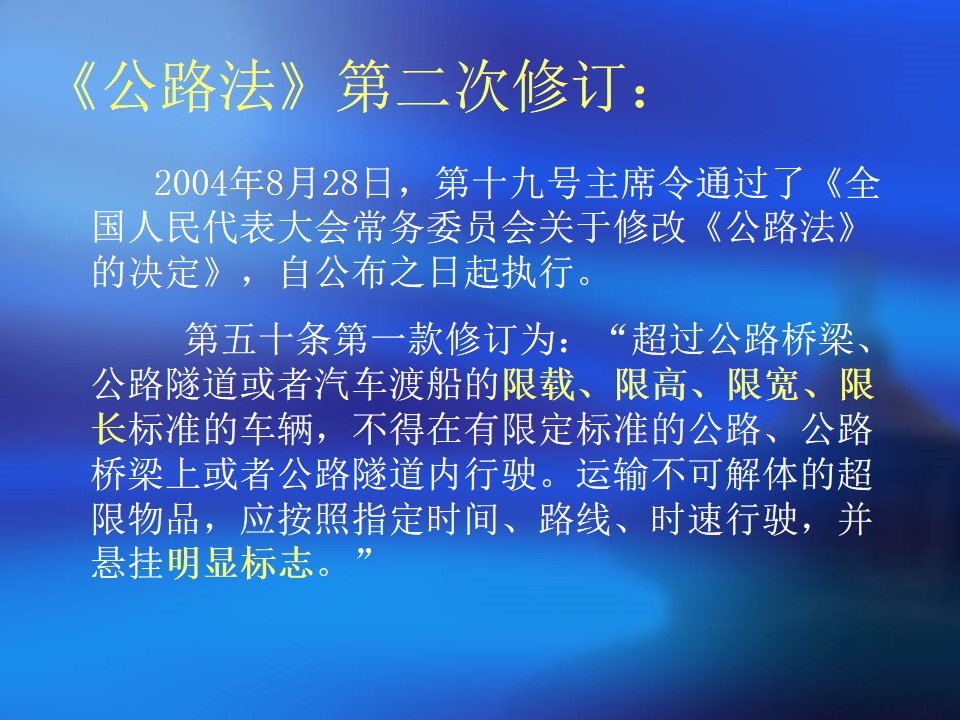 《公路法》第二次修订：

2004年8月28日，第十九号主席令通过了《全国人民代表大会常务委员会关于修改《公路法》的决定》，自公布之日起执行。

第五十条第一款修订为：“超过公路桥梁、公路隧道或者汽车渡船的限载、限高、限宽、限长标准的车辆，不得在有限定标准的公路、公路桥梁上或者公路隧道内行驶。运输不可解体的超限物品，应按照指定时间、路线、时速行驶，并悬挂明显标志。”